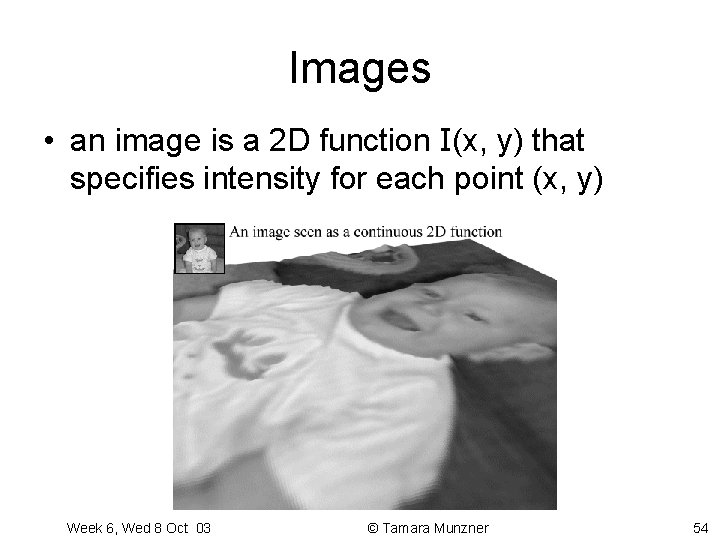 Images

• an image is a 2D function I(x, y) that specifies intensity for each point (x, y)

An image seen as a continuous 2D function

Week 6, Wed 8 Oct 03

© Tamara Munzner

54